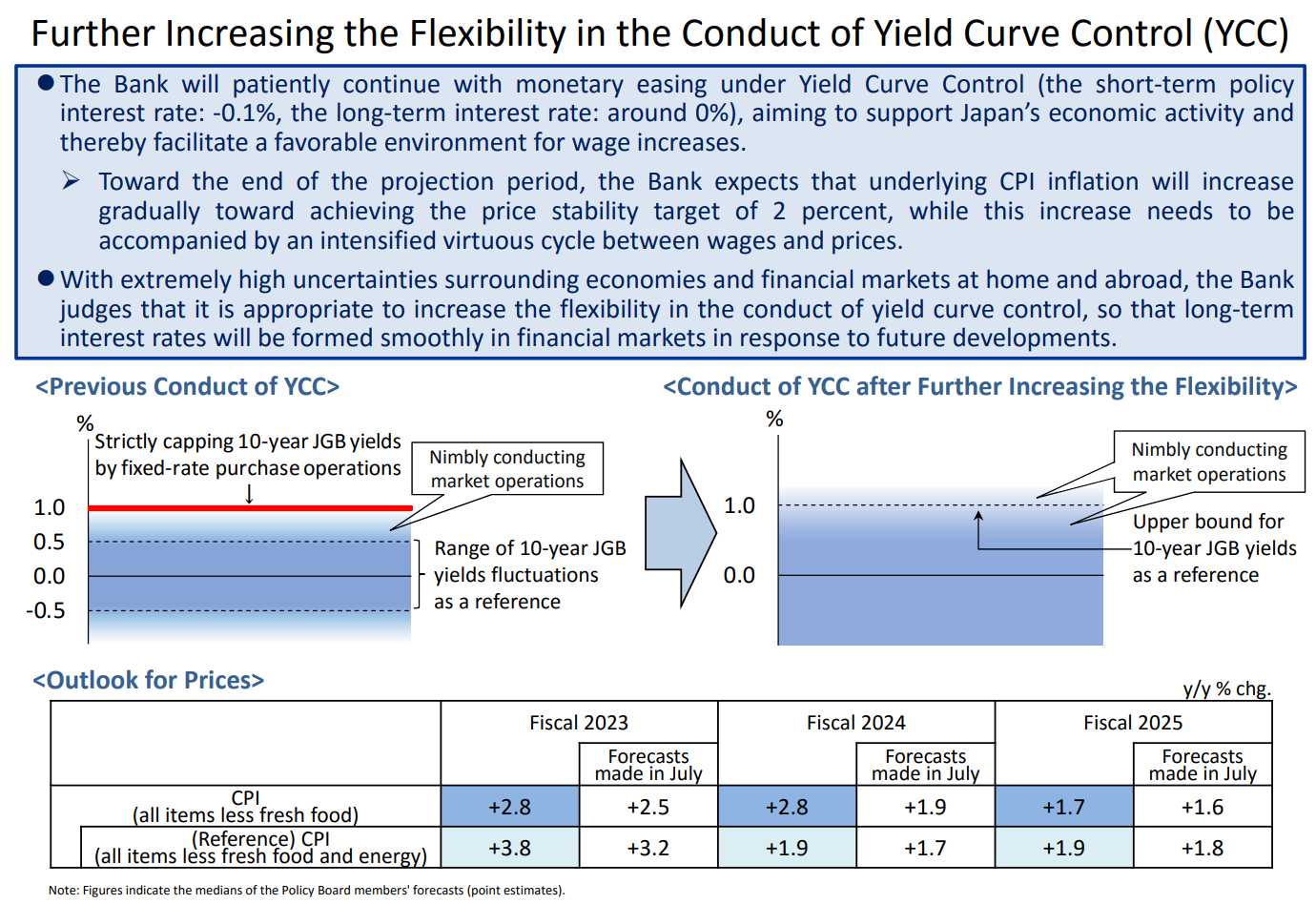 Further Increasing the Flexibility in the Conduct of Yield Curve Control (YCC)

● The Bank will patiently continue with monetary easing under Yield Curve Control (the short-term policy interest rate: -0.1%, the long-term interest rate: around 0%), aiming to support Japan's economic activity and thereby facilitate a favorable environment for wage increases.

➢ Toward the end of the projection period, the Bank expects that underlying CPI inflation will increase gradually toward achieving the price stability target of 2 percent, while this increase needs to be accompanied by an intensified virtuous cycle between wages and prices.

● With extremely high uncertainties surrounding economies and financial markets at home and abroad, the Bank judges that it is appropriate to increase the flexibility in the conduct of yield curve control, so that long-term interest rates will be formed smoothly in financial markets in response to future developments.

<Previous Conduct of YCC>

%

Strictly capping 10-year JGB yields by fixed-rate purchase operations

↓

Nimbly conducting market operations

1.0

0.5

0.0

-0.5

Range of 10-year JGB yields fluctuations as a reference

<Conduct of YCC after Further Increasing the Flexibility>

%

Nimbly conducting market operations

1.0

0.0

Upper bound for 10-year JGB yields as a reference

<Outlook for Prices>

y/y % chg.

| | Fiscal 2023 | Forecasts made in July | Fiscal 2024 | Forecasts made in July | Fiscal 2025 | Forecasts made in July |
|---|---|---|---|---|---|---|
| CPI (all items less fresh food) | +2.8 | +2.5 | +2.8 | +1.9 | +1.7 | +1.6 |
| (Reference) CPI (all items less fresh food and energy) | +3.8 | +3.2 | +1.9 | +1.7 | +1.9 | +1.8 |

Note: Figures indicate the medians of the Policy Board members' forecasts (point estimates).